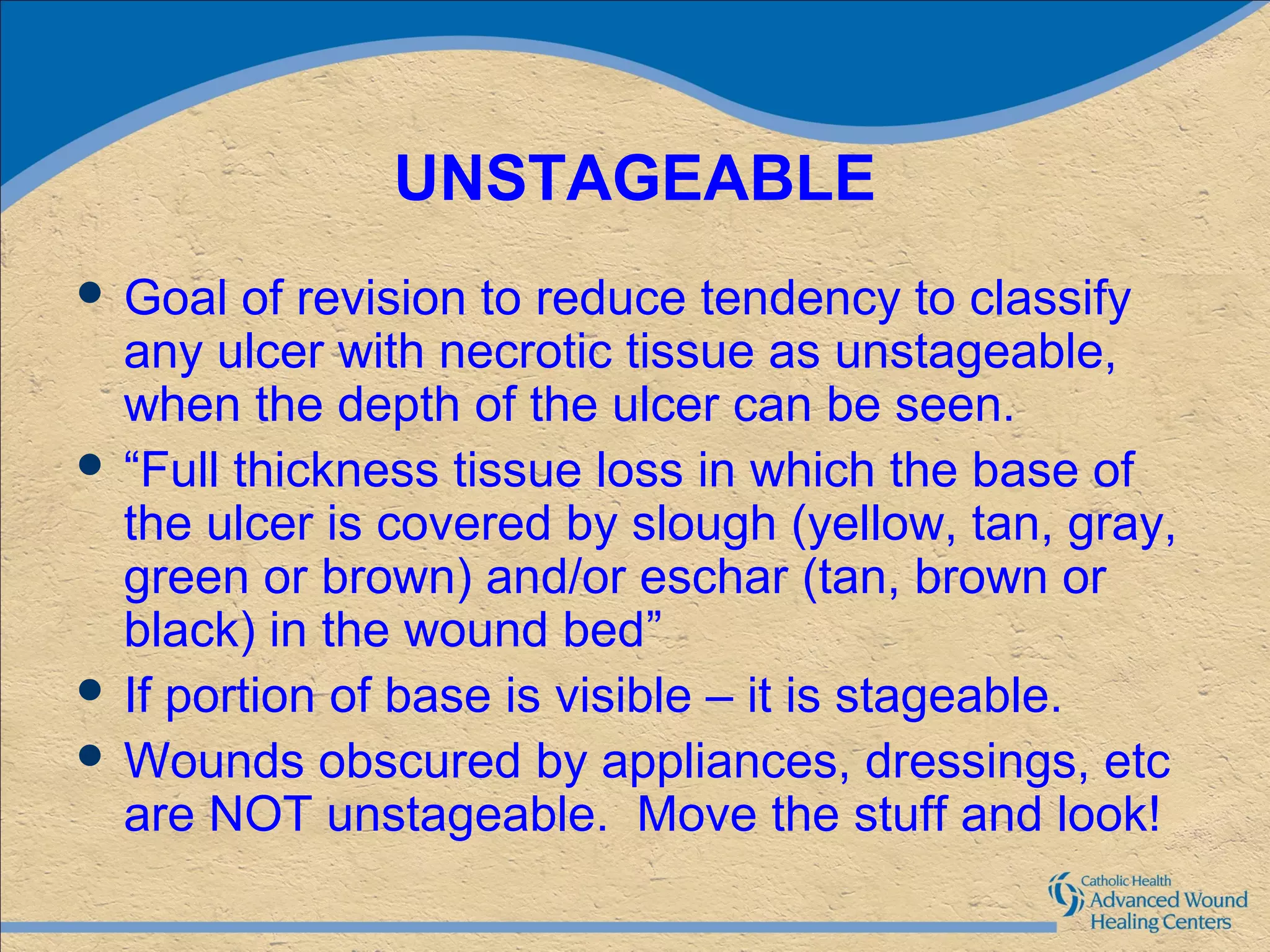 UNSTAGEABLE

• Goal of revision to reduce tendency to classify any ulcer with necrotic tissue as unstageable, when the depth of the ulcer can be seen.

• “Full thickness tissue loss in which the base of the ulcer is covered by slough (yellow, tan, gray, green or brown) and/or eschar (tan, brown or black) in the wound bed”

• If portion of base is visible – it is stageable.

• Wounds obscured by appliances, dressings, etc are NOT unstageable. Move the stuff and look!

Catholic Health
Advanced Wound
Healing Centers